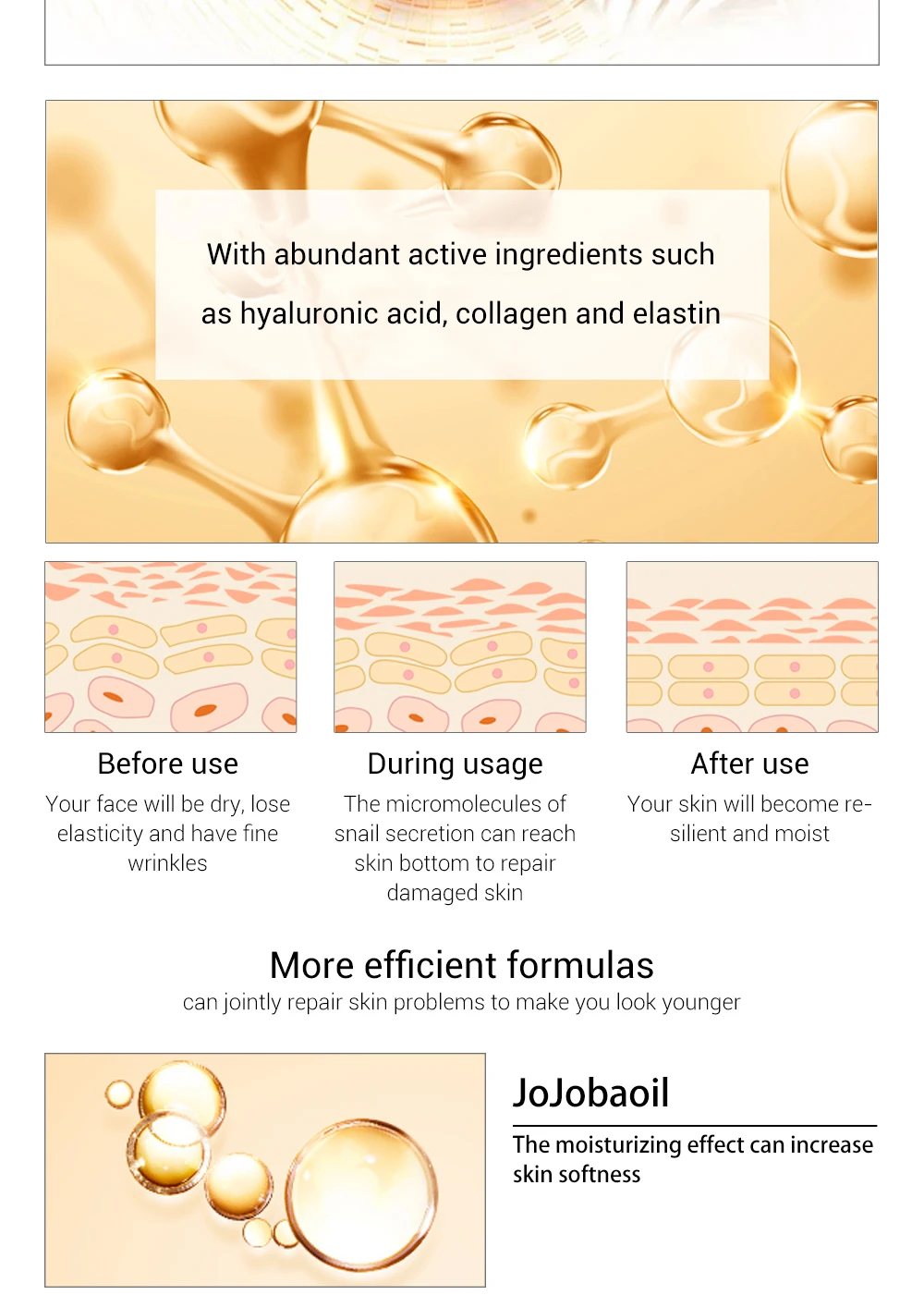 With abundant active ingredients such as hyaluronic acid, collagen and elastin

Before use

Your face will be dry, lose elasticity and have fine wrinkles

During usage

The micromolecules of snail secretion can reach skin bottom to repair damaged skin

After use

Your skin will become resilient and moist

More efficient formulas

can jointly repair skin problems to make you look younger

JoJobaoil

The moisturizing effect can increase skin softness